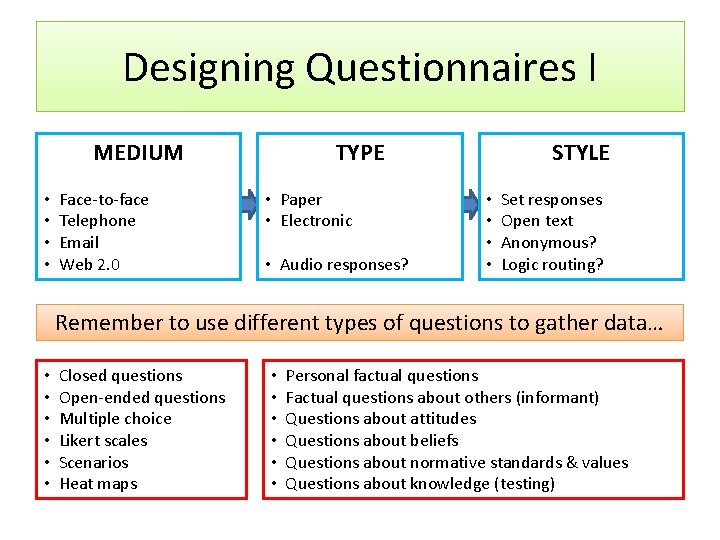 Designing Questionnaires I

MEDIUM

• Face-to-face
• Telephone
• Email
• Web 2.0

TYPE

• Paper
• Electronic

• Audio responses?

STYLE

• Set responses
• Open text
• Anonymous?
• Logic routing?

Remember to use different types of questions to gather data…

• Closed questions
• Open-ended questions
• Multiple choice
• Likert scales
• Scenarios
• Heat maps

• Personal factual questions
• Factual questions about others (informant)
• Questions about attitudes
• Questions about beliefs
• Questions about normative standards & values
• Questions about knowledge (testing)